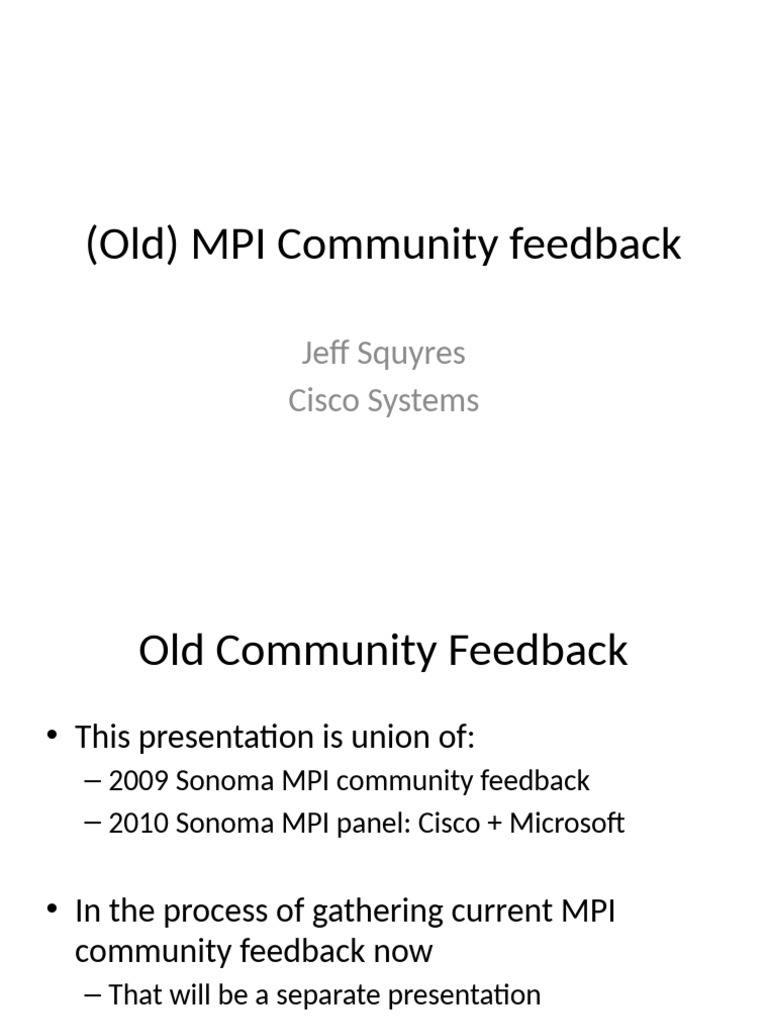 (Old) MPI Community feedback

Jeff Squyres
Cisco Systems

Old Community Feedback

• This presentation is union of:
– 2009 Sonoma MPI community feedback
– 2010 Sonoma MPI panel: Cisco + Microsoft

• In the process of gathering current MPI community feedback now
– That will be a separate presentation